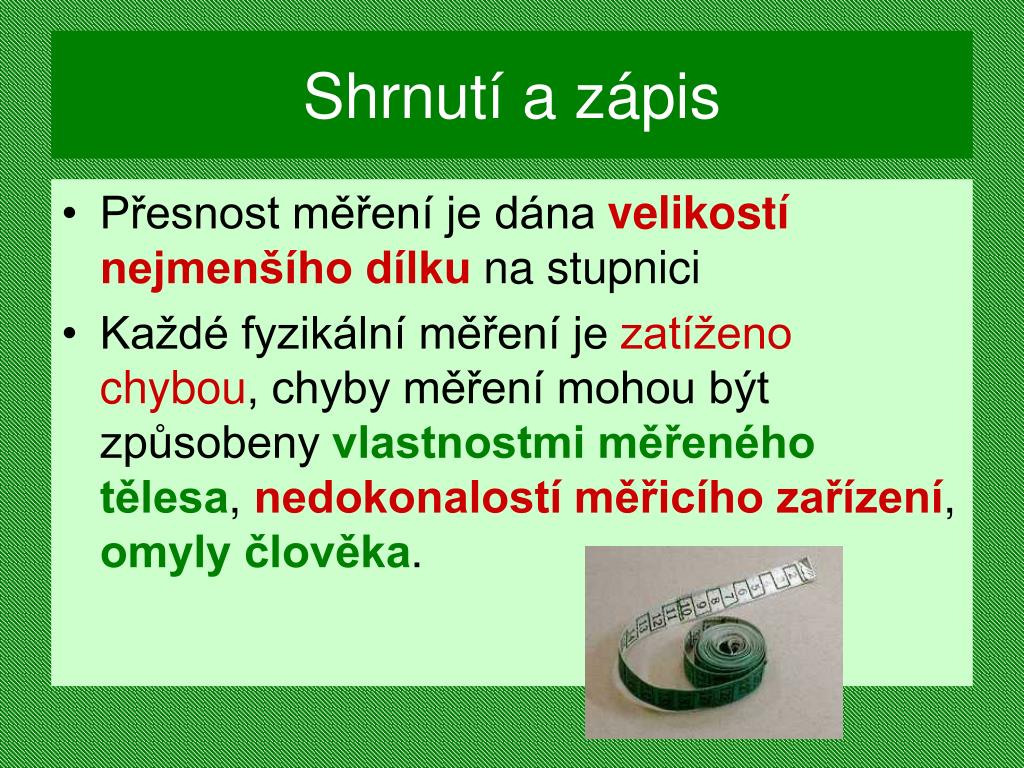 Shrnutí a zápis

• Přesnost měření je dána velikostí nejmenšího dílku na stupnici

• Každé fyzikální měření je zatíženo chybou, chyby měření mohou být způsobeny vlastnostmi měřeného tělesa, nedokonalostí měřicího zařízení, omyly člověka.